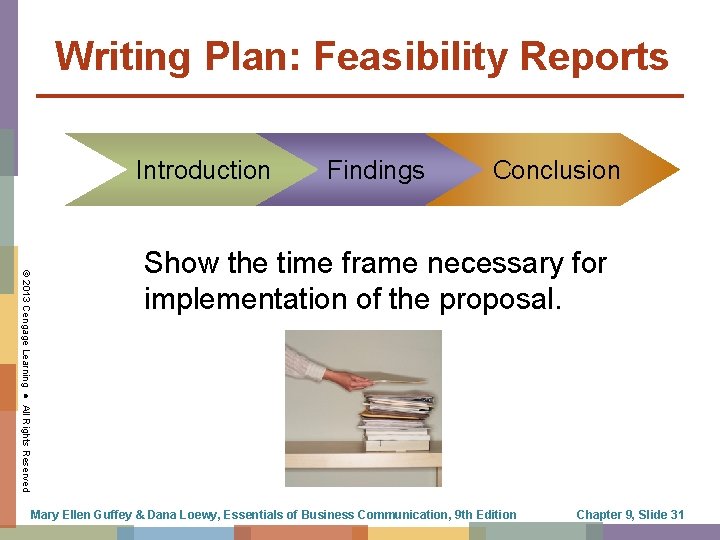 Writing Plan: Feasibility Reports

Introduction

Findings

Conclusion

Show the time frame necessary for implementation of the proposal.

© 2013 Cengage Learning ● All Rights Reserved

Mary Ellen Guffey & Dana Loewy, Essentials of Business Communication, 9th Edition

Chapter 9, Slide 31